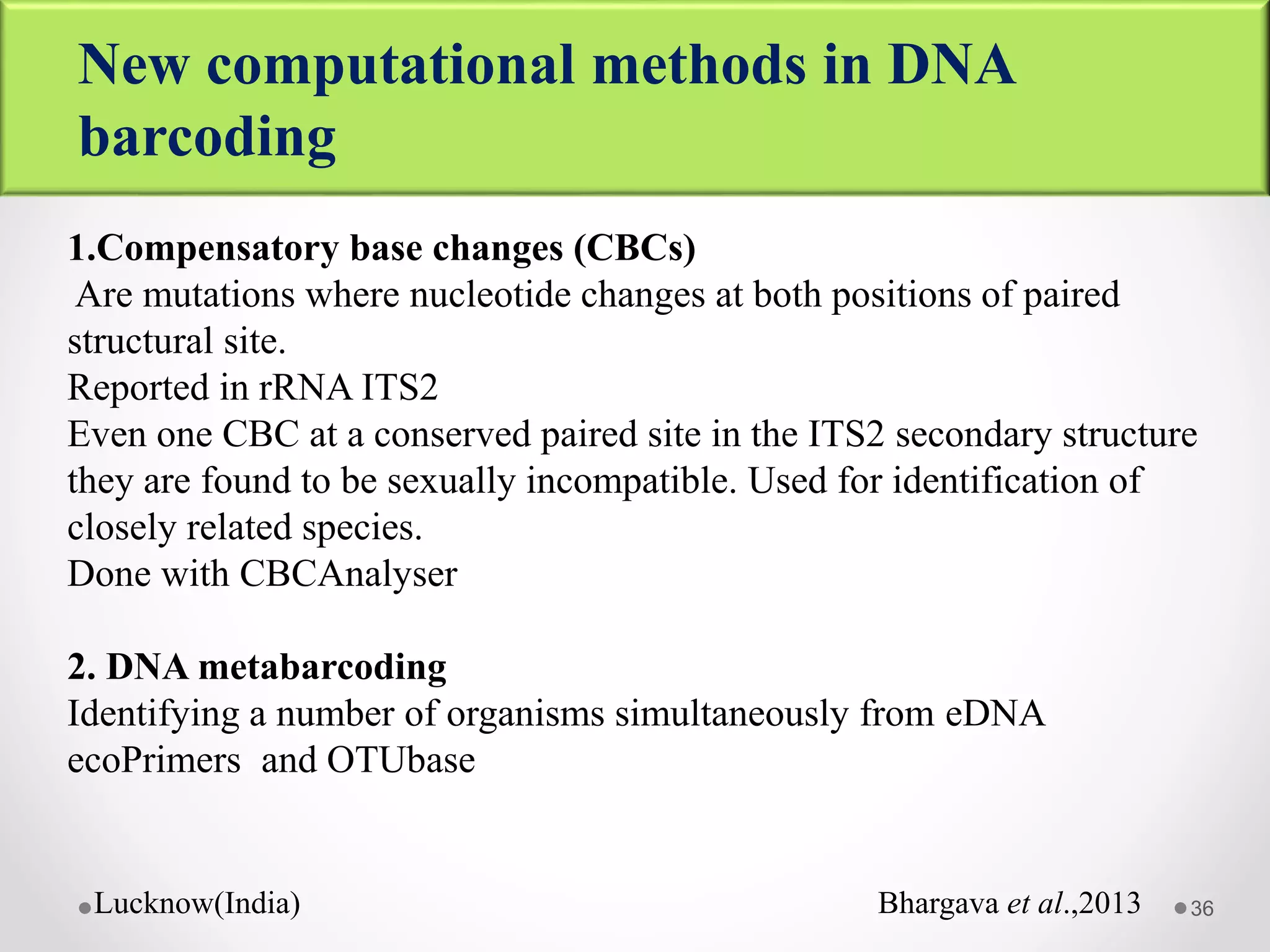 New computational methods in DNA barcoding

1.Compensatory base changes (CBCs)
Are mutations where nucleotide changes at both positions of paired structural site.
Reported in rRNA ITS2
Even one CBC at a conserved paired site in the ITS2 secondary structure they are found to be sexually incompatible. Used for identification of closely related species.
Done with CBCAnalyser

2. DNA metabarcoding
Identifying a number of organisms simultaneously from eDNA
ecoPrimers and OTUbase

Lucknow(India)

Bhargava et al.,2013

36